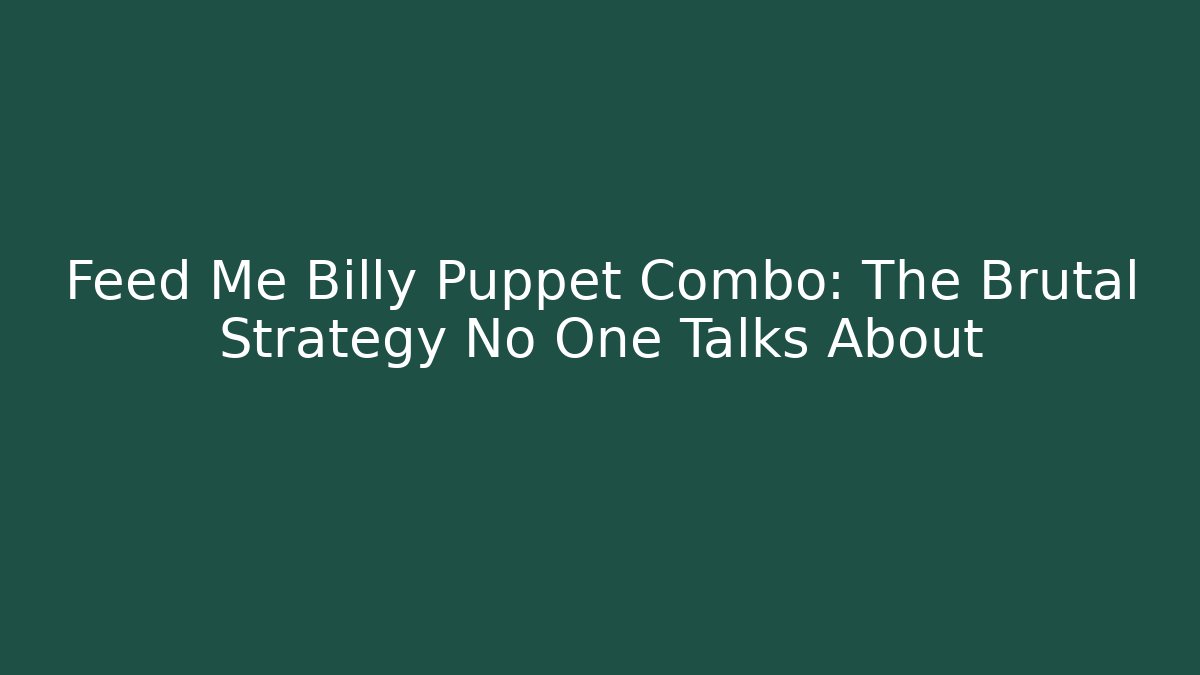 Feed Me Billy Puppet Combo: The Brutal Strategy No One Talks About